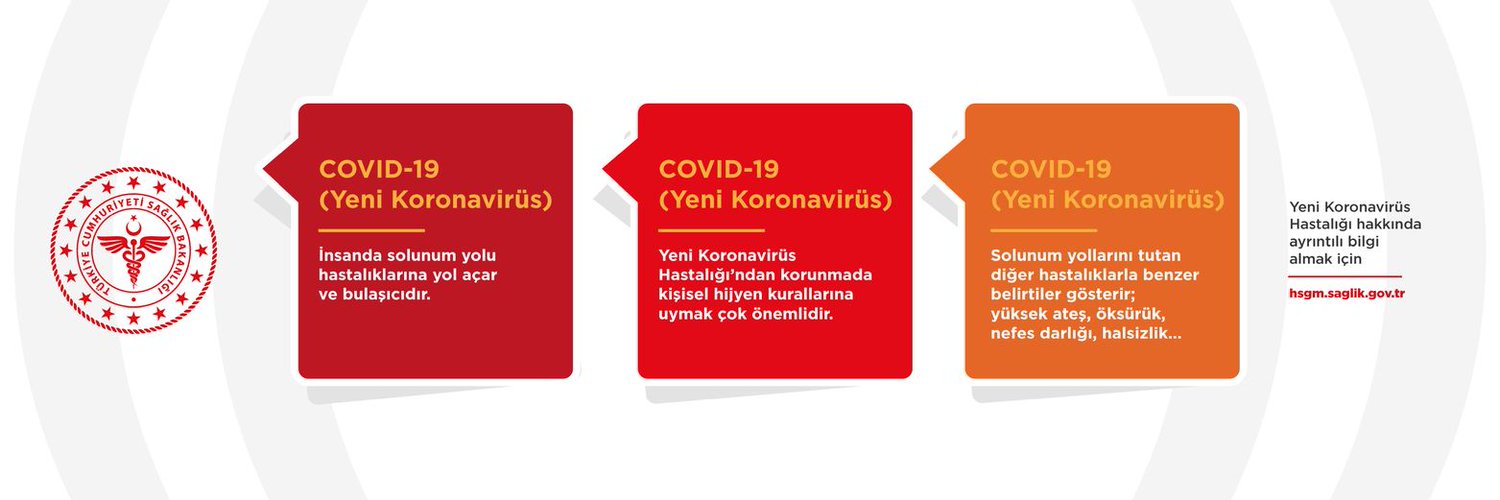 TÜRKİYE CUMHURİYETİ SAĞLIK BAKANLIĞI

COVID-19
(Yeni Koronavirüs)

İnsanda solunum yolu hastalıklarına yol açar ve bulaşıcıdır.

COVID-19
(Yeni Koronavirüs)

Yeni Koronavirüs Hastalığı'ndan korunmada kişisel hijyen kurallarına uymak çok önemlidir.

COVID-19
(Yeni Koronavirüs)

Solunum yollarını tutan diğer hastalıklarla benzer belirtiler gösterir; yüksek ateş, öksürük, nefes darlığı, halsizlik...

Yeni Koronavirüs Hastalığı hakkında ayrıntılı bilgi almak için

hsgm.saglik.gov.tr